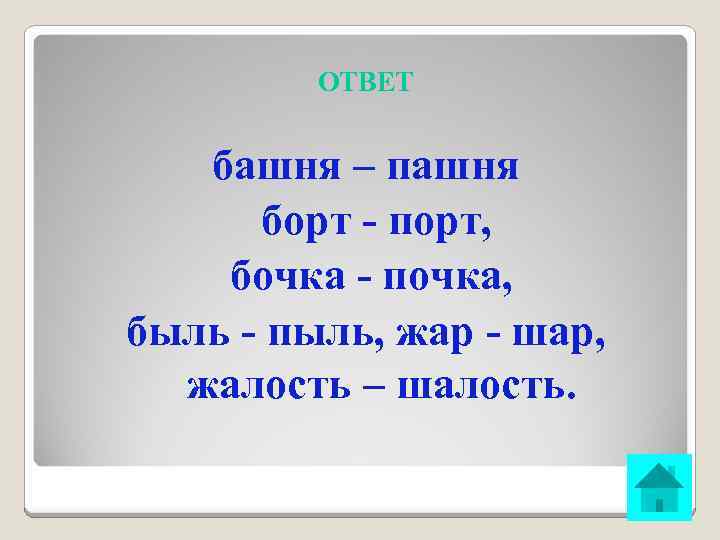 ОТВЕТ

башня – пашня
борт - порт,
бочка - почка,
быль - пыль, жар - шар,
жалость – шалость.